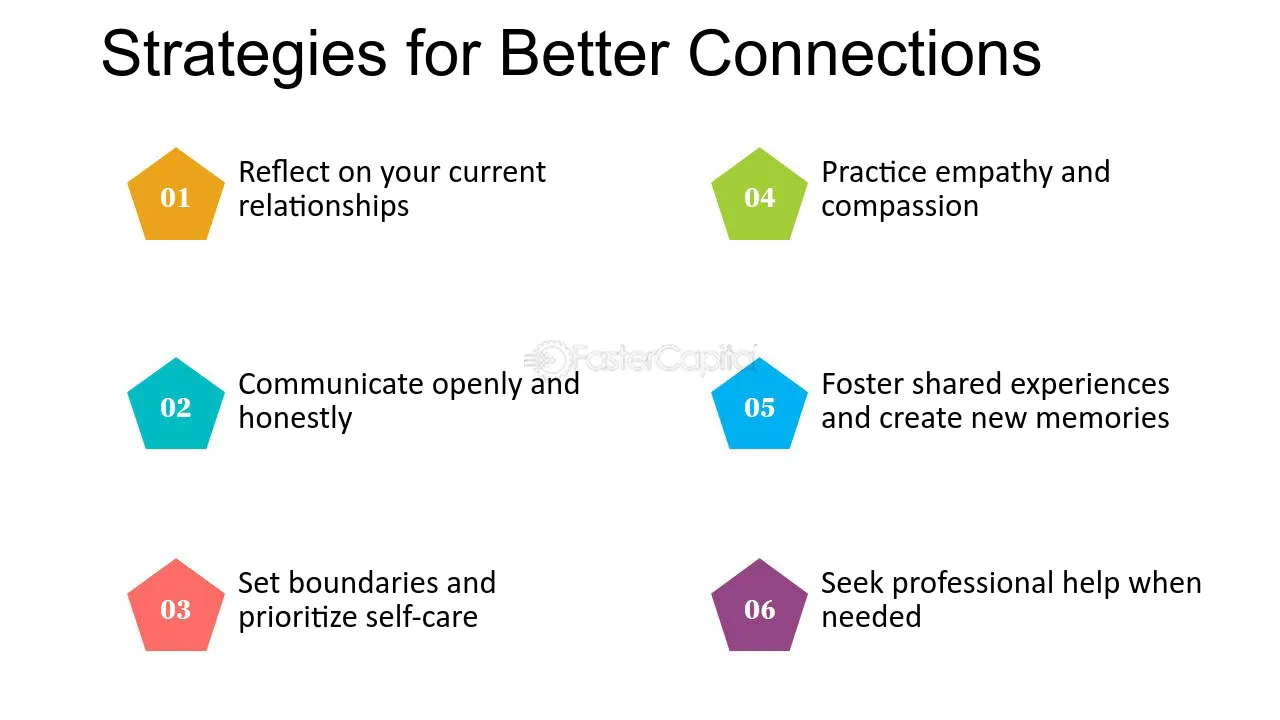 Strategies for Better Connections

01
Reflect on your current relationships

02
Communicate openly and honestly

03
Set boundaries and prioritize self-care

04
Practice empathy and compassion

05
Foster shared experiences and create new memories

06
Seek professional help when needed

FasterCapital